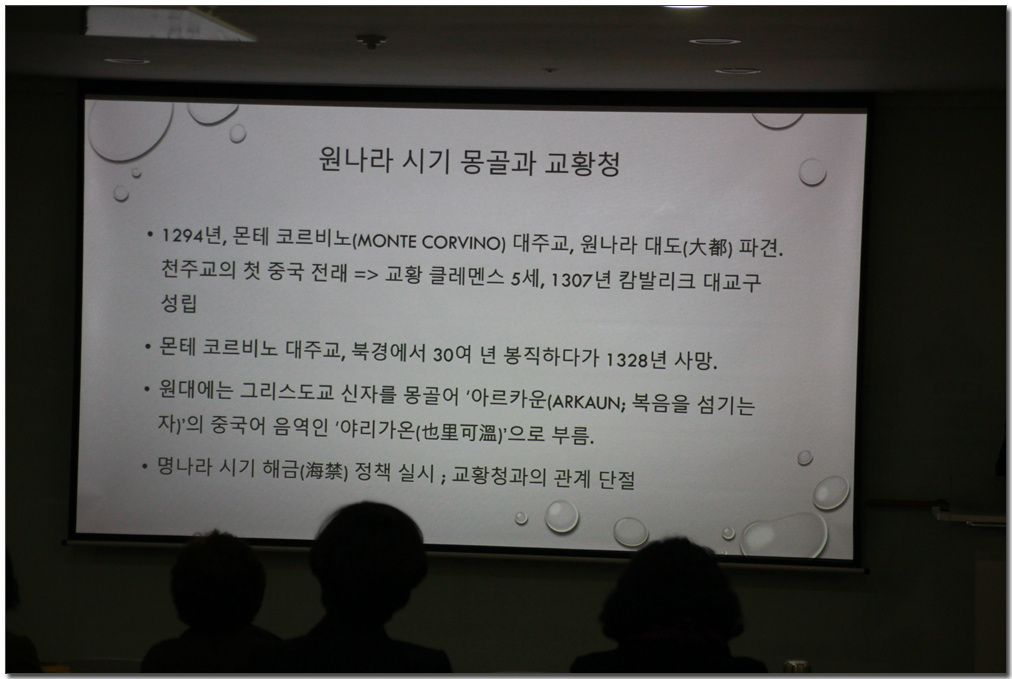 원나라 시기 몽골과 교황청

• 1294년, 몬테 코르비노(MONTE CORVINO) 대주교, 원나라 대도(大都) 파견. 천주교의 첫 중국 전래 => 교황 클레멘스 5세, 1307년 캄발리크 대교구 성립

• 몬테 코르비노 대주교, 북경에서 30여 년 봉직하다가 1328년 사망.

• 원대에는 그리스도교 신자를 몽골어 '아르카운(ARKAUN; 복음을 섬기는 자)'의 중국어 음역인 '야리가온(也里可溫)'으로 부름.

• 명나라 시기 해금(海禁) 정책 실시 ; 교황청과의 관계 단절